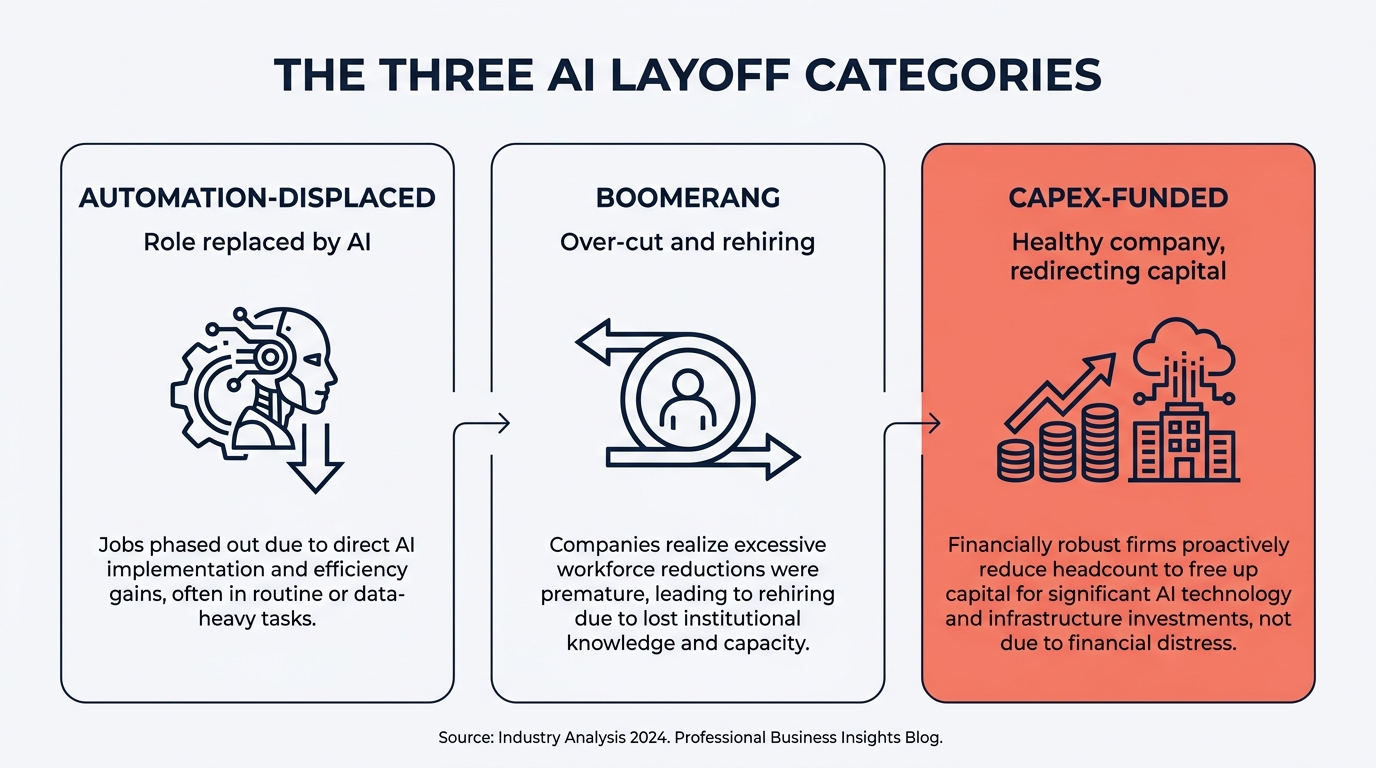 THE THREE AI LAYOFF CATEGORIES

AUTOMATION-DISPLACED

Role replaced by AI

Jobs phased out due to direct AI implementation and efficiency gains, often in routine or data-heavy tasks.

BOOMERANG

Over-cut and rehiring

Companies realize excessive workforce reductions were premature, leading to rehiring due to lost institutional knowledge and capacity.

CAPEX-FUNDED

Healthy company, redirecting capital

Financially robust firms proactively reduce headcount to free up capital for significant AI technology and infrastructure investments, not due to financial distress.

Source: Industry Analysis 2024. Professional Business Insights Blog.